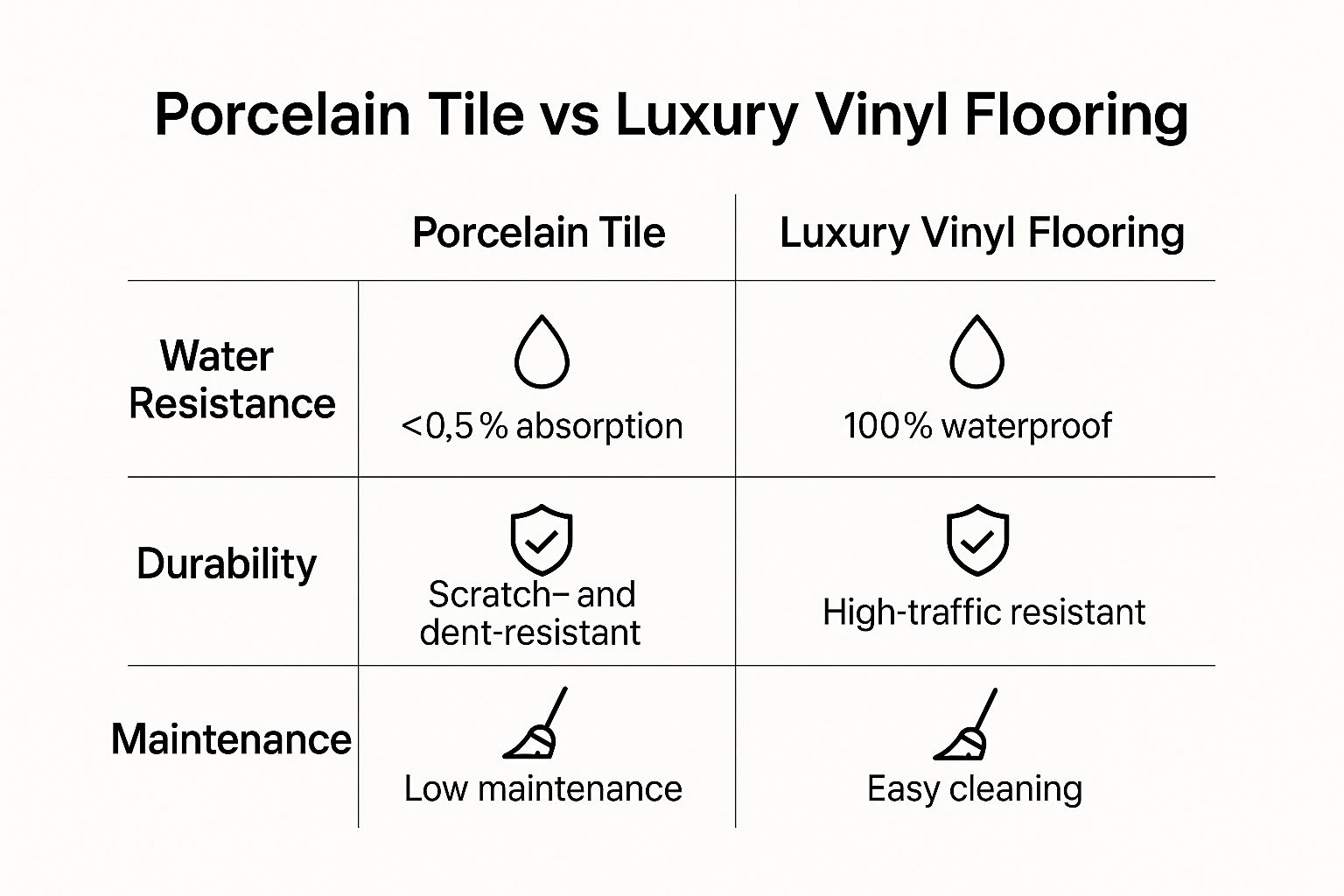 Porcelain Tile vs Luxury Vinyl Flooring

| | Porcelain Tile | Luxury Vinyl Flooring |
|---|---|---|
| Water Resistance | <0,5 % absorption | 100 % waterproof |
| Durability | Scratch– and dent-resistant | High-traffic resistant |
| Maintenance | Low maintenance | Easy cleaning |